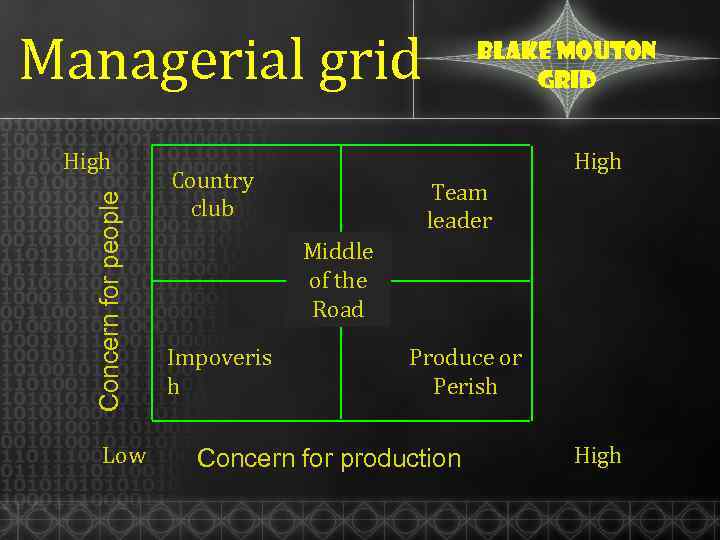 Managerial grid

BLAKE MOUTON GRID

High

High

Concern for people

Country club

Team leader

Middle of the Road

Impoveris h

Produce or Perish

Low

Concern for production

High